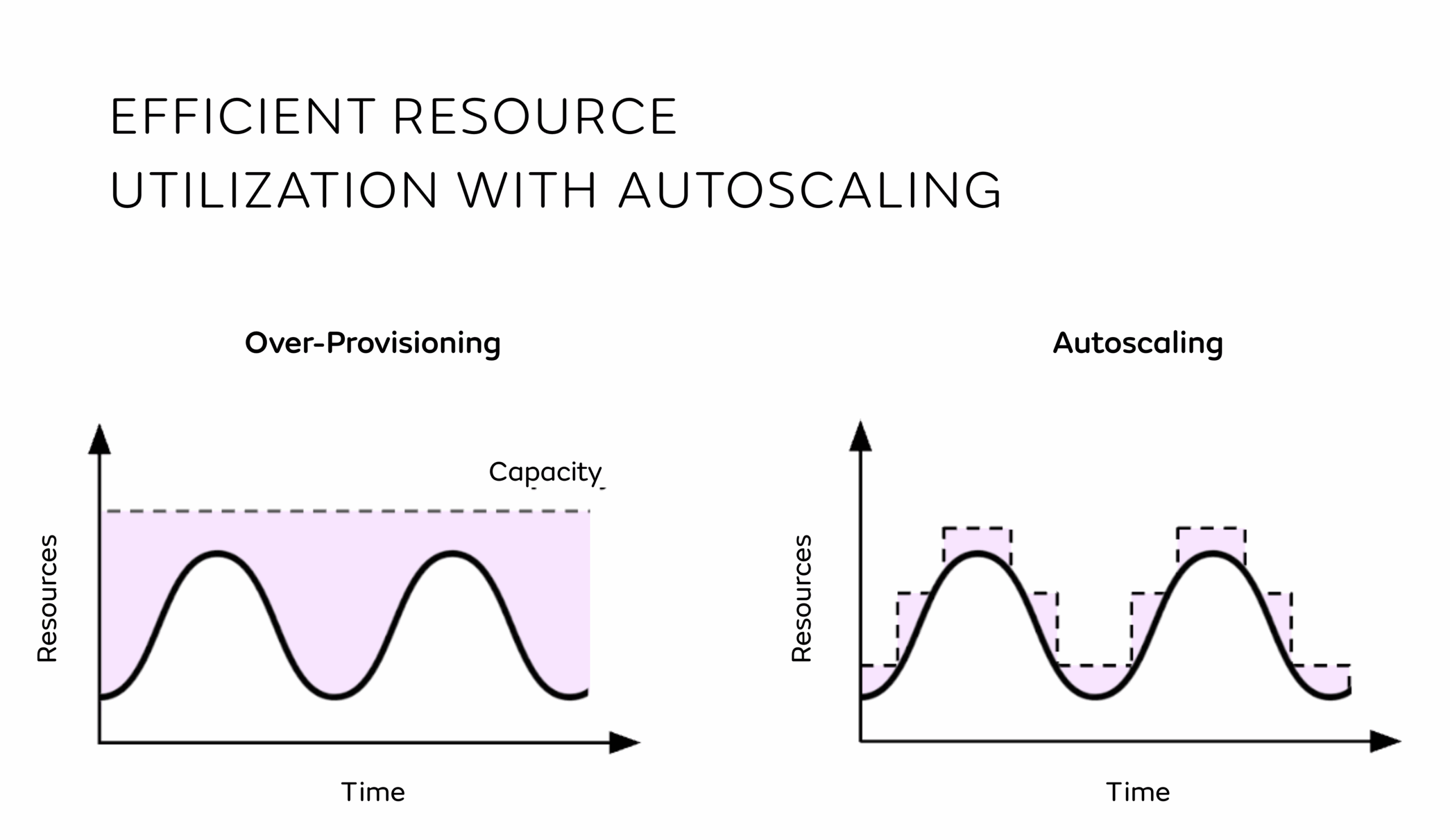 EFFICIENT RESOURCE UTILIZATION WITH AUTOSCALING

Over-Provisioning

Capacity

Resources

Time

Autoscaling

Resources

Time